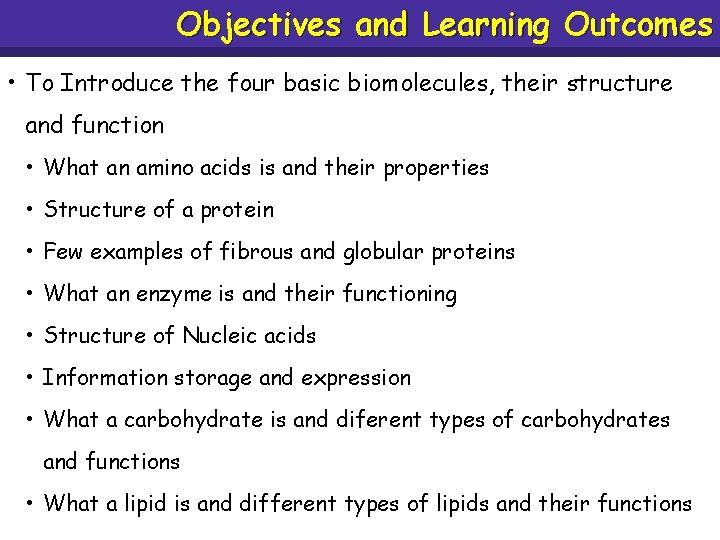 Objectives and Learning Outcomes

• To Introduce the four basic biomolecules, their structure and function

• What an amino acids is and their properties
• Structure of a protein
• Few examples of fibrous and globular proteins
• What an enzyme is and their functioning
• Structure of Nucleic acids
• Information storage and expression
• What a carbohydrate is and diferent types of carbohydrates and functions
• What a lipid is and different types of lipids and their functions